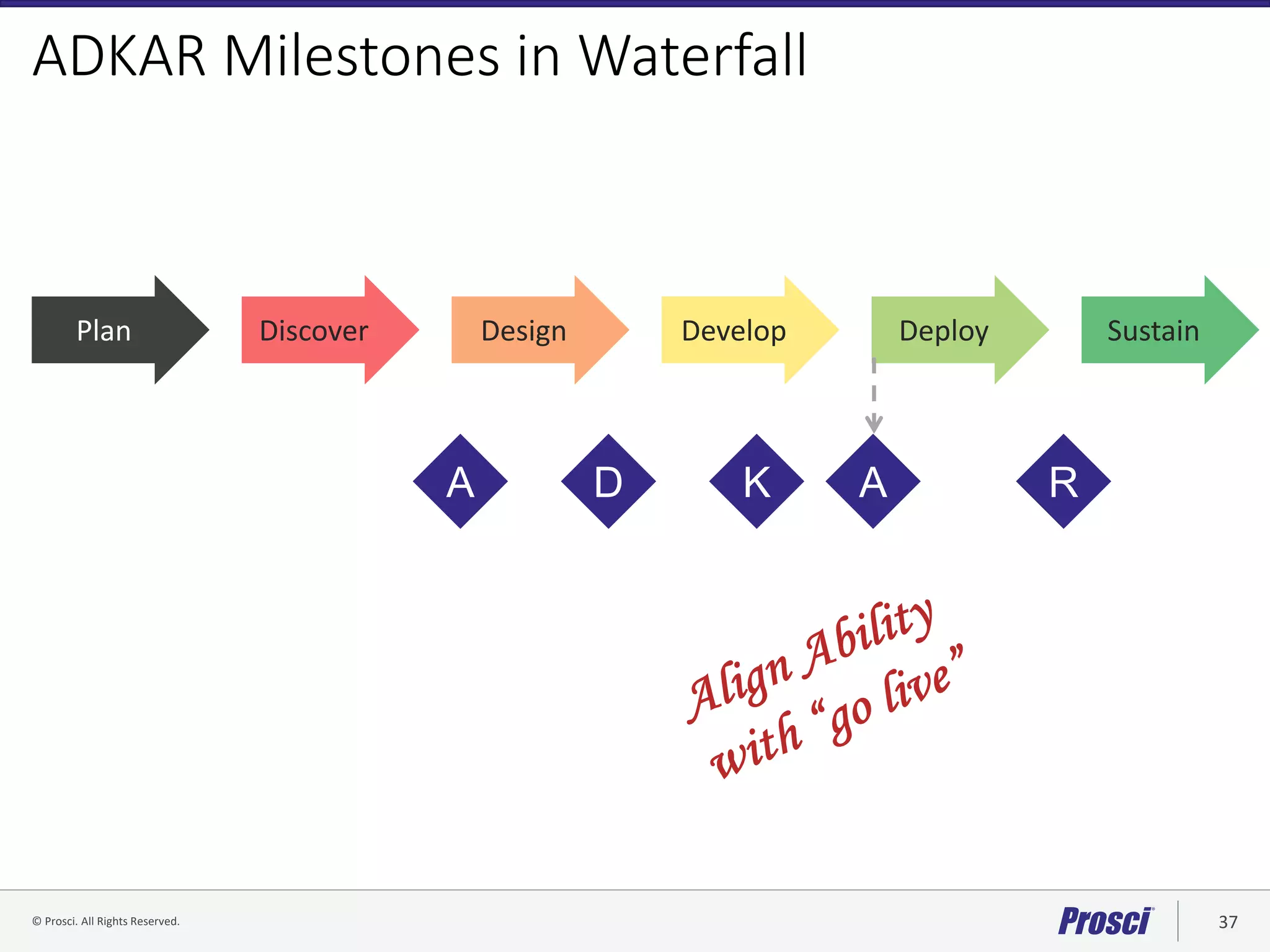 ADKAR Milestones in Waterfall

Plan

Discover

Design

Develop

Deploy

Sustain

A

D

K

A

R

Align Ability with “go live”

© Prosci. All Rights Reserved.

Prosci

37